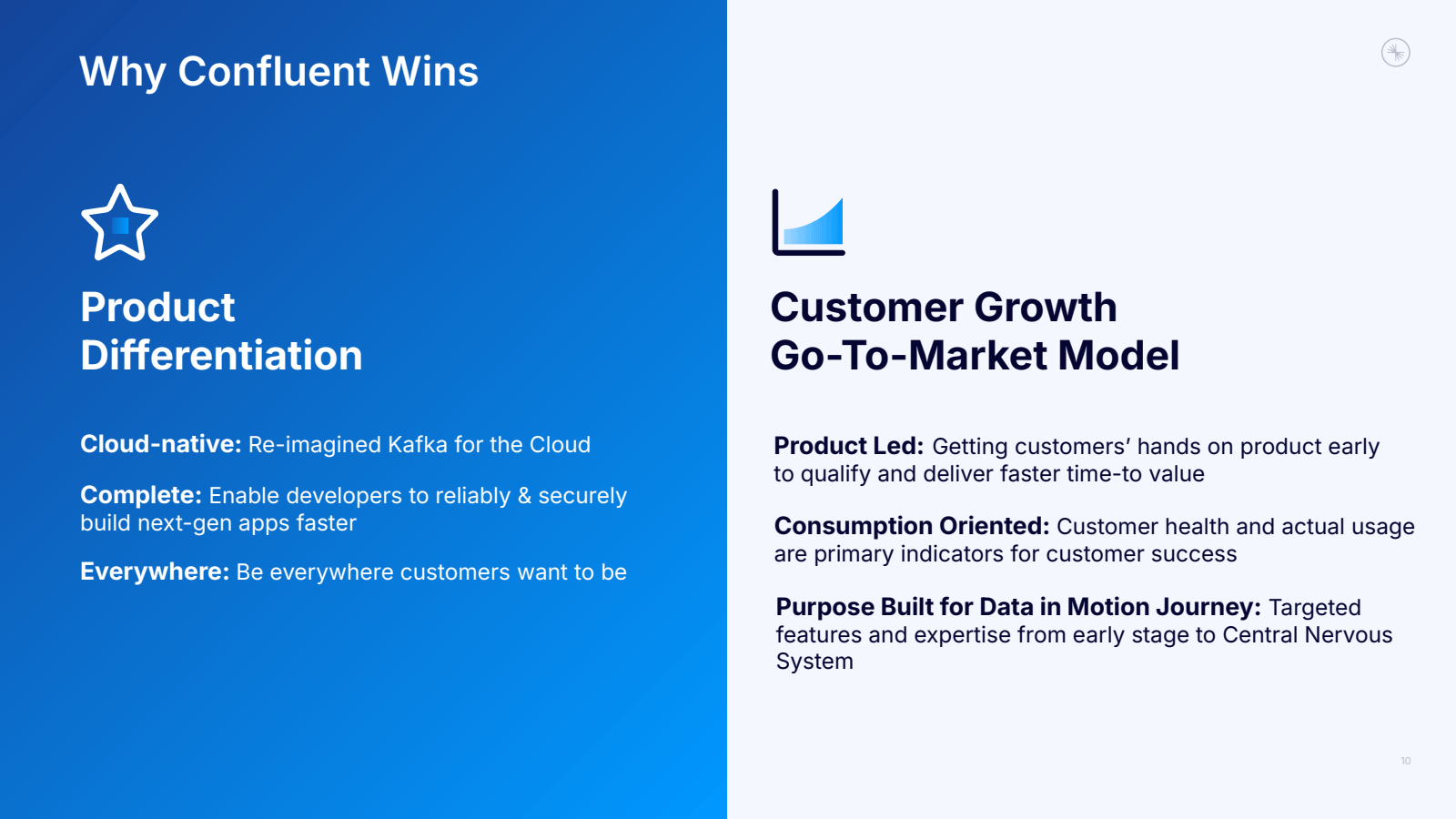 Why Confluent Wins

Product Differentiation

Cloud-native: Re-imagined Kafka for the Cloud

Complete: Enable developers to reliably & securely build next-gen apps faster

Everywhere: Be everywhere customers want to be

Customer Growth Go-To-Market Model

Product Led: Getting customers' hands on product early to qualify and deliver faster time-to value

Consumption Oriented: Customer health and actual usage are primary indicators for customer success

Purpose Built for Data in Motion Journey: Targeted features and expertise from early stage to Central Nervous System

10